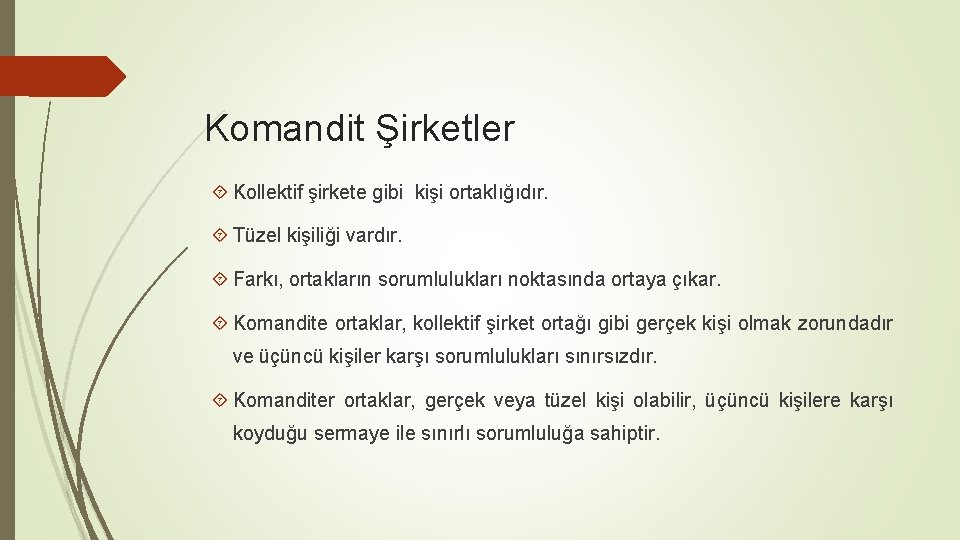 Komandit Şirketler

Kollektif şirkete gibi kişi ortaklığıdır.

Tüzel kişiliği vardır.

Farkı, ortakların sorumlulukları noktasında ortaya çıkar.

Komandite ortaklar, kollektif şirket ortağı gibi gerçek kişi olmak zorundadır ve üçüncü kişiler karşı sorumlulukları sınırsızdır.

Komanditer ortaklar, gerçek veya tüzel kişi olabilir, üçüncü kişilere karşı koyduğu sermaye ile sınırlı sorumluluğa sahiptir.